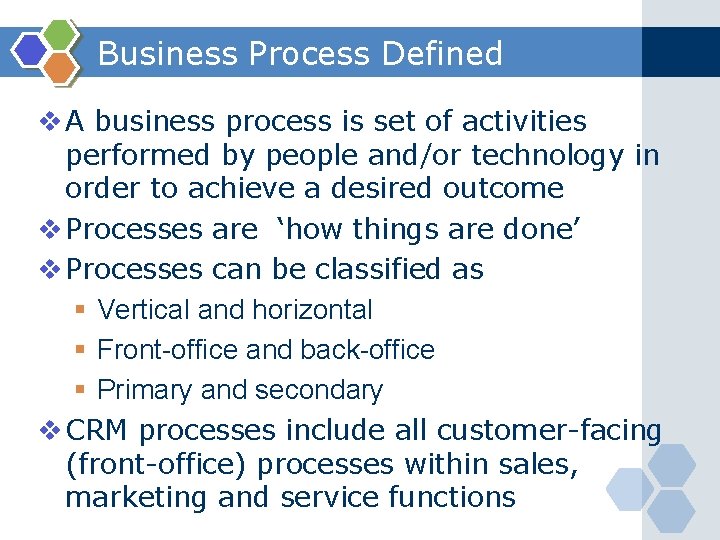 Business Process Defined

❖ A business process is set of activities performed by people and/or technology in order to achieve a desired outcome

❖ Processes are ‘how things are done’

❖ Processes can be classified as

▪ Vertical and horizontal

▪ Front-office and back-office

▪ Primary and secondary

❖ CRM processes include all customer-facing (front-office) processes within sales, marketing and service functions